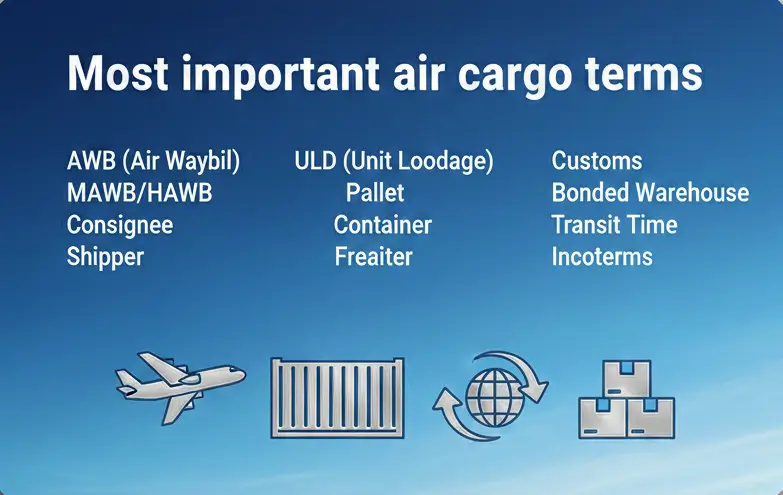 Most important air cargo terms

AWB (Air Waybil)
MAWB/HAWB
Consignee
Shipper

ULD (Unit Loodage)
Pallet
Container
Freaiter

Customs
Bonded Warehouse
Transit Time
Incoterms